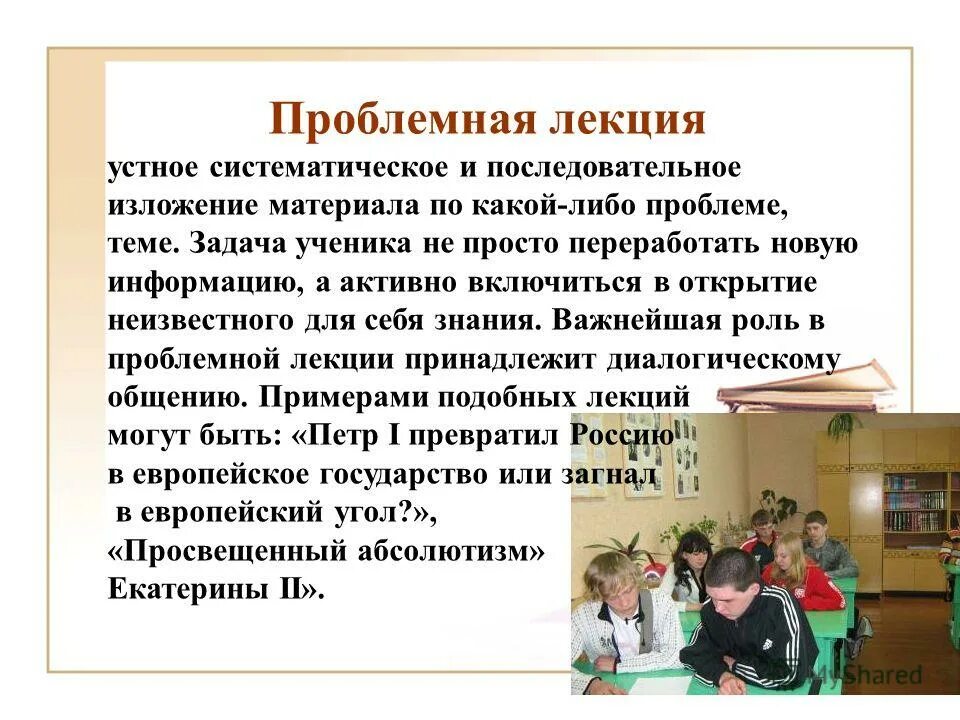 Проблемная лекция

устное систематическое и последовательное изложение материала по какой-либо проблеме, теме. Задача ученика не просто переработать новую информацию, а активно включиться в открытие неизвестного для себя знания. Важнейшая роль в проблемной лекции принадлежит диалогическому общению. Примерами подобных лекций могут быть: «Петр I превратил Россию в европейское государство или загнал в европейский угол?», «Просвещенный абсолютизм» Екатерины II».

MyShared